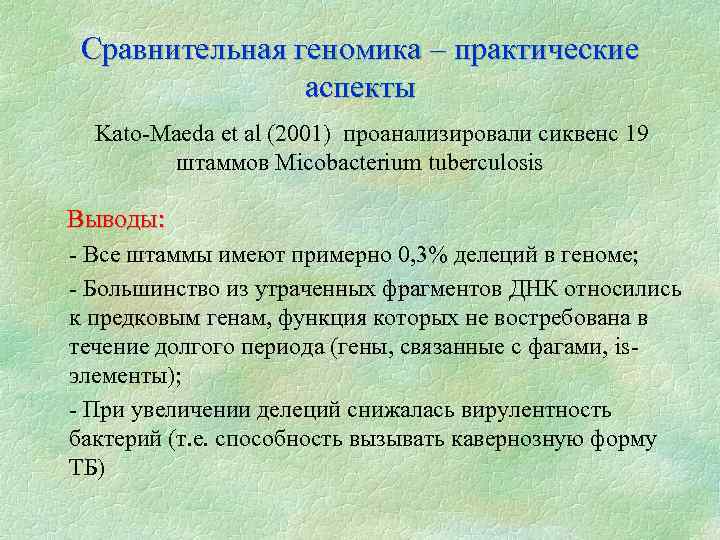 Сравнительная геномика – практические аспекты

Kato-Maeda et al (2001) проанализировали сиквенс 19 штаммов Micobacterium tuberculosis

Выводы:

- Все штаммы имеют примерно 0,3% делеций в геноме;

- Большинство из утраченных фрагментов ДНК относились к предковым генам, функция которых не востребована в течение долгого периода (гены, связанные с фагами, is-элементы);

- При увеличении делеций снижалась вирулентность бактерий (т.е. способность вызывать кавернозную форму ТБ)